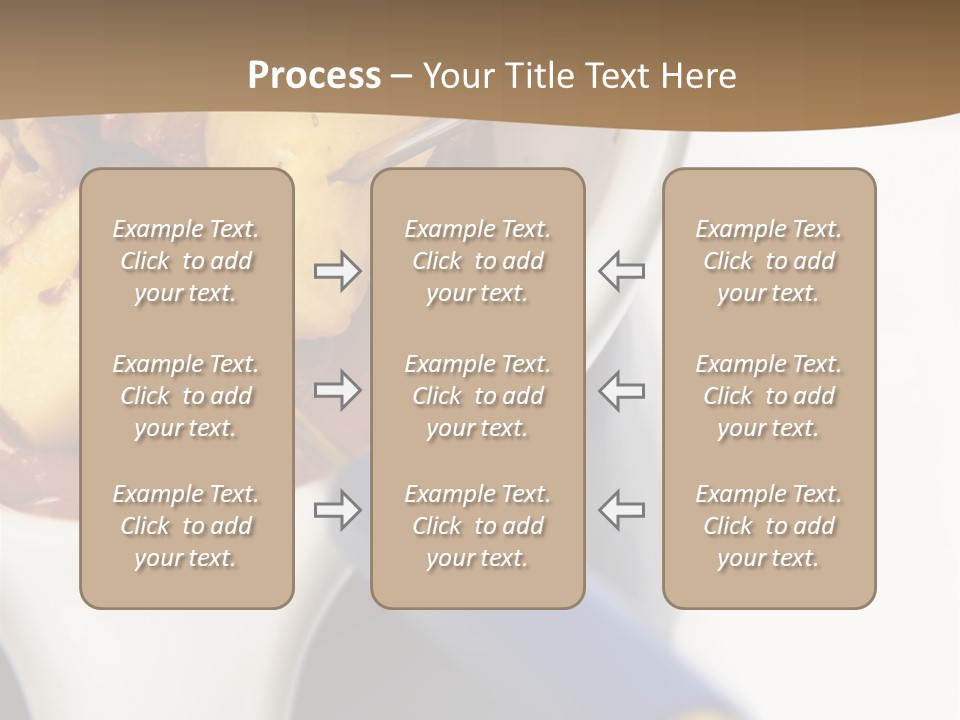 Process – Your Title Text Here

Example Text. Click to add your text.

Example Text. Click to add your text.

Example Text. Click to add your text.

Example Text. Click to add your text.

Example Text. Click to add your text.

Example Text. Click to add your text.

Example Text. Click to add your text.

Example Text. Click to add your text.

Example Text. Click to add your text.